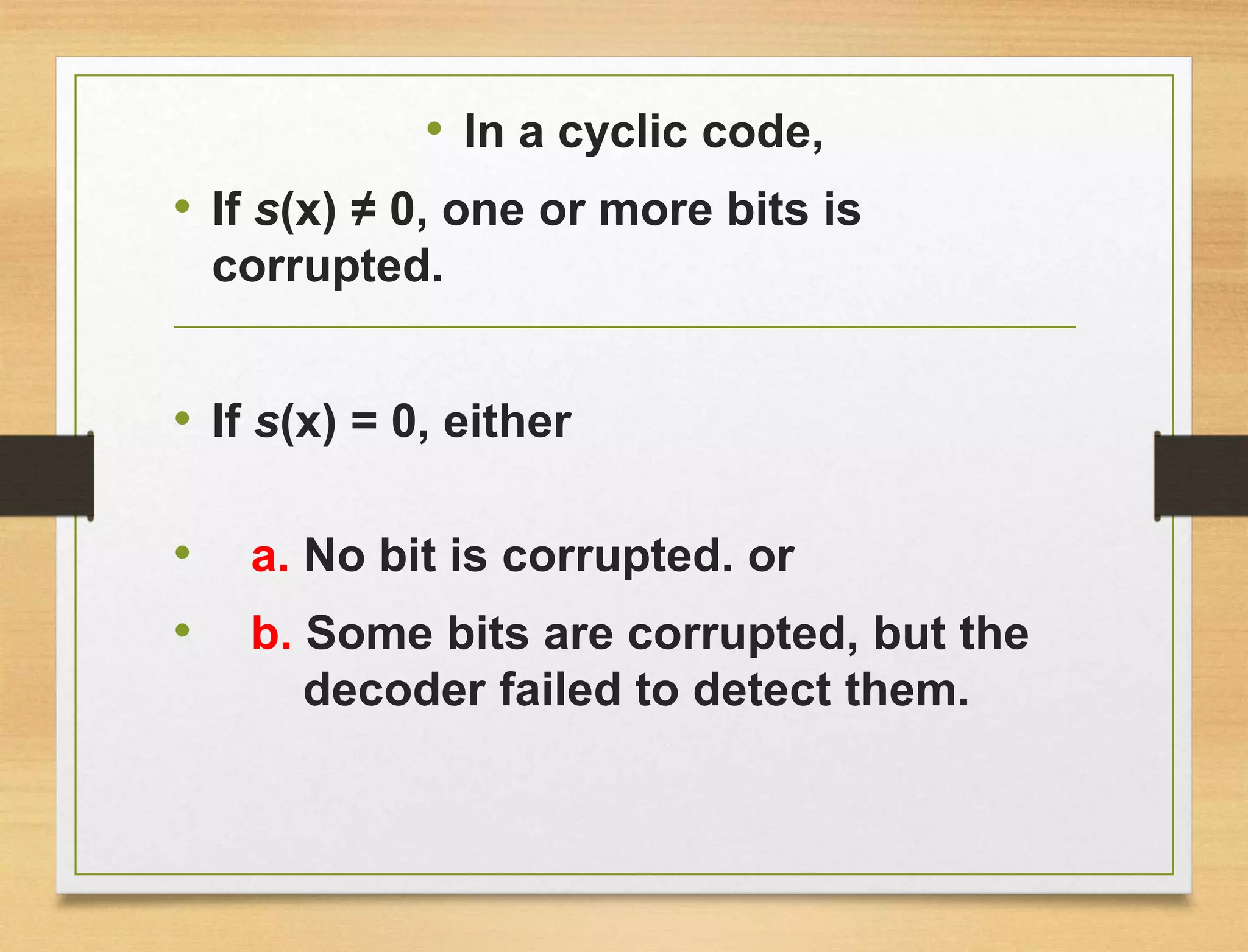 • In a cyclic code,

• If $s(x) \neq 0$, one or more bits is corrupted.

• If $s(x) = 0$, either

• a. No bit is corrupted. or

• b. Some bits are corrupted, but the decoder failed to detect them.